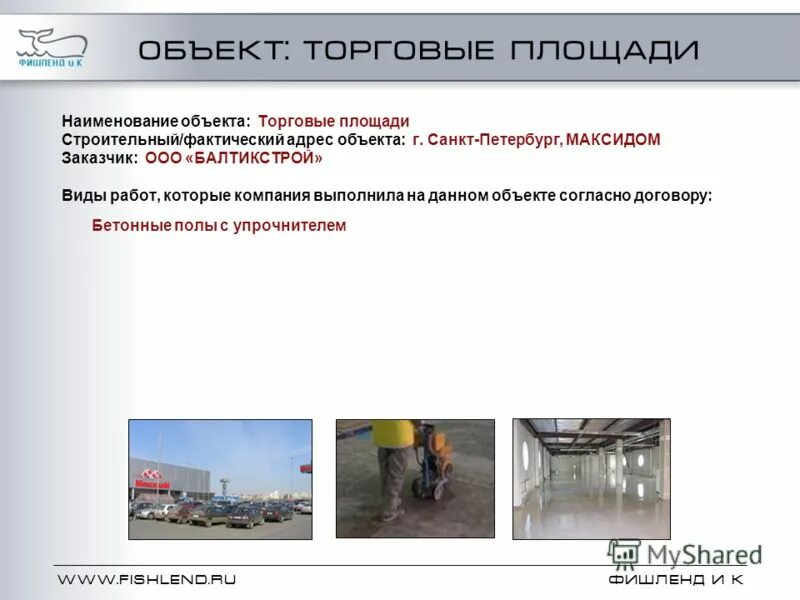 ФИШЛЕНД и К

ОБЪЕКТ: ТОРГОВЫЕ ПЛОЩАДИ

Наименование объекта: Торговые площади
Строительный/фактический адрес объекта: г. Санкт-Петербург, МАКСИДОМ
Заказчик: ООО «БАЛТИКСТРОЙ»

Виды работ, которые компания выполнила на данном объекте согласно договору:

Бетонные полы с упрочнителем

Максидом

MyShared

WWW.FISHLEND.RU

ФИШЛЕНД И К